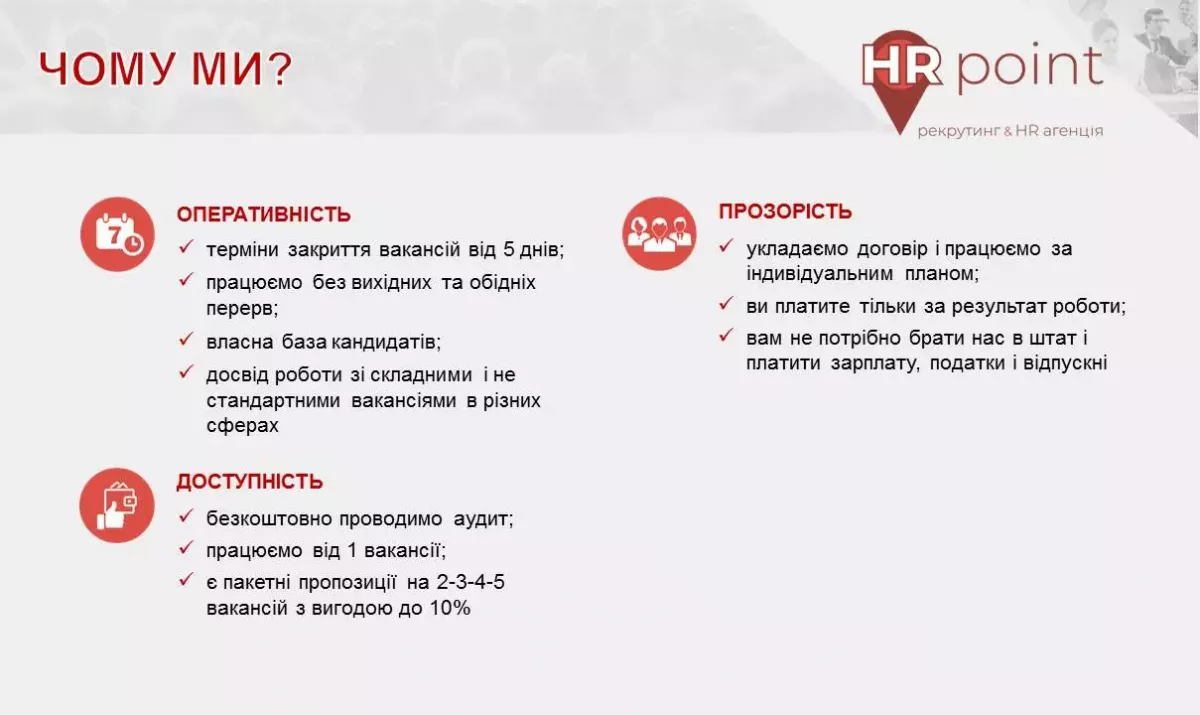 ЧОМУ МИ?

HR point
рекрутинг & HR агенція

7

ОПЕРАТИВНІСТЬ
✓ терміни закриття вакансій від 5 днів;
✓ працюємо без вихідних та обідніх перерв;
✓ власна база кандидатів;
✓ досвід роботи зі складними і не стандартними вакансіями в різних сферах

ДОСТУПНІСТЬ
✓ безкоштовно проводимо аудит;
✓ працюємо від 1 вакансії;
✓ є пакетні пропозиції на 2-3-4-5 вакансій з вигодою до 10%

ПРОЗОРІСТЬ
✓ укладаємо договір і працюємо за індивідуальним планом;
✓ ви платите тільки за результат роботи;
✓ вам не потрібно брати нас в штат і платити зарплату, податки і відпускні